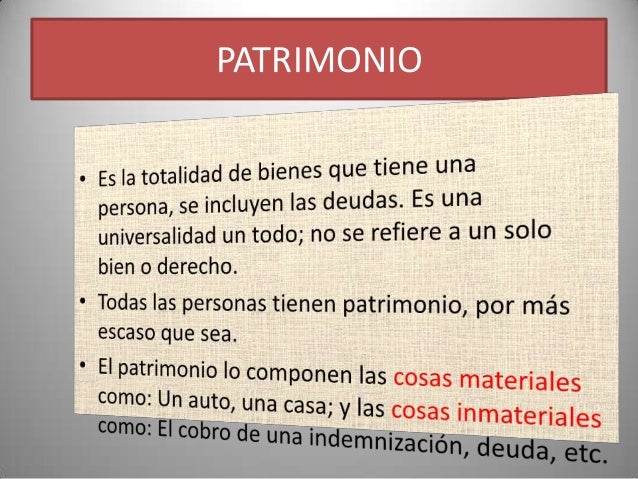 PATRIMONIO

• Es la totalidad de bienes que tiene una persona, se incluyen las deudas. Es una universalidad un todo; no se refiere a un solo bien o derecho.

• Todas las personas tienen patrimonio, por más escaso que sea.

• El patrimonio lo componen las cosas materiales como: Un auto, una casa; y las cosas inmateriales como: El cobro de una indemnización, deuda, etc.